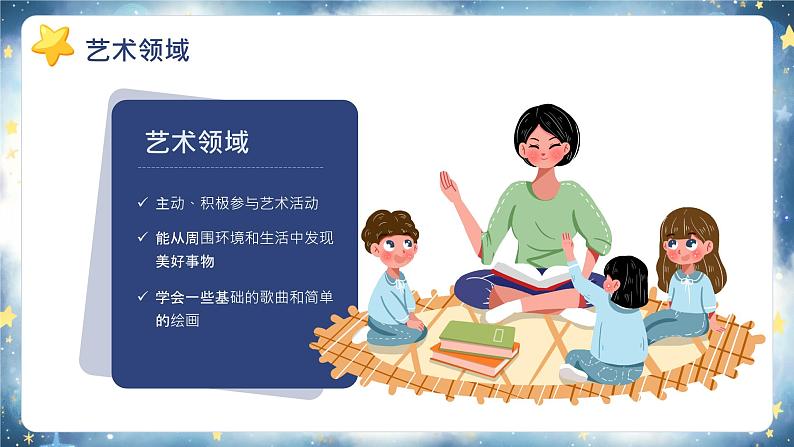 艺术领域

艺术领域

✓ 主动、积极参与艺术活动

✓ 能从周围环境和生活中发现美好事物

✓ 学会一些基础的歌曲和简单的绘画